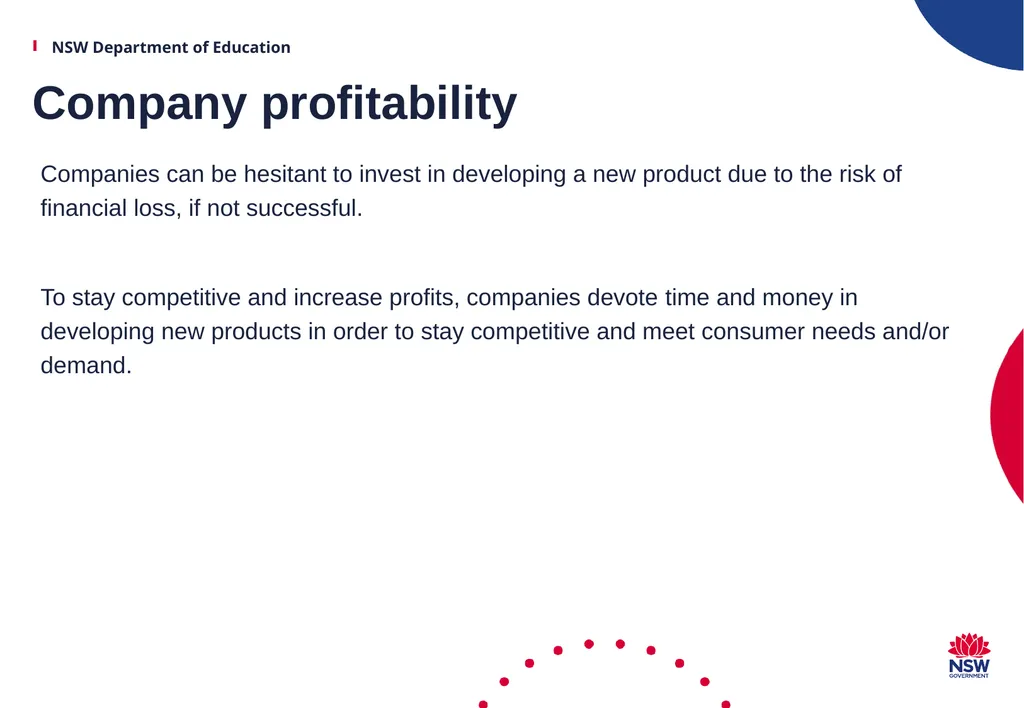 NSW Department of Education

Company profitability

Companies can be hesitant to invest in developing a new product due to the risk of financial loss, if not successful.

To stay competitive and increase profits, companies devote time and money in developing new products in order to stay competitive and meet consumer needs and/or demand.

NSW
GOVERNMENT